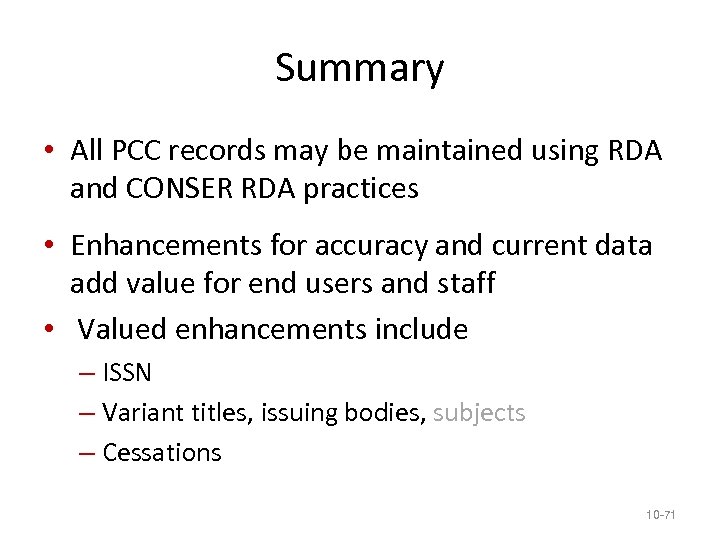 Summary

• All PCC records may be maintained using RDA and CONSER RDA practices

• Enhancements for accuracy and current data add value for end users and staff

• Valued enhancements include
– ISSN
– Variant titles, issuing bodies, subjects
– Cessations

10-71